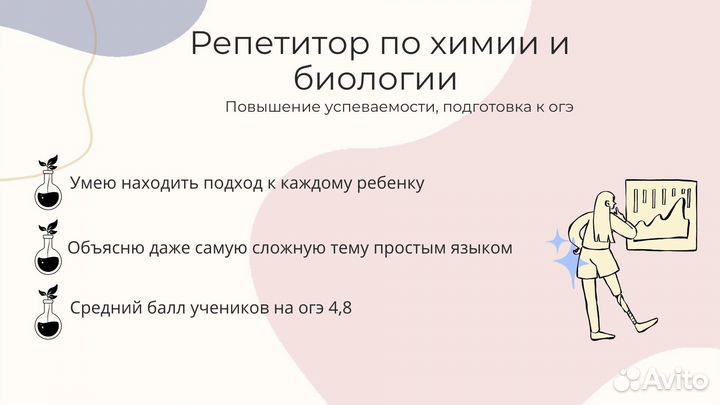 Репетитор по химии и биологии

Повышение успеваемости, подготовка к огэ

Умею находить подход к каждому ребенку

Объясню даже самую сложную тему простым языком

Средний балл учеников на огэ 4,8

Avito